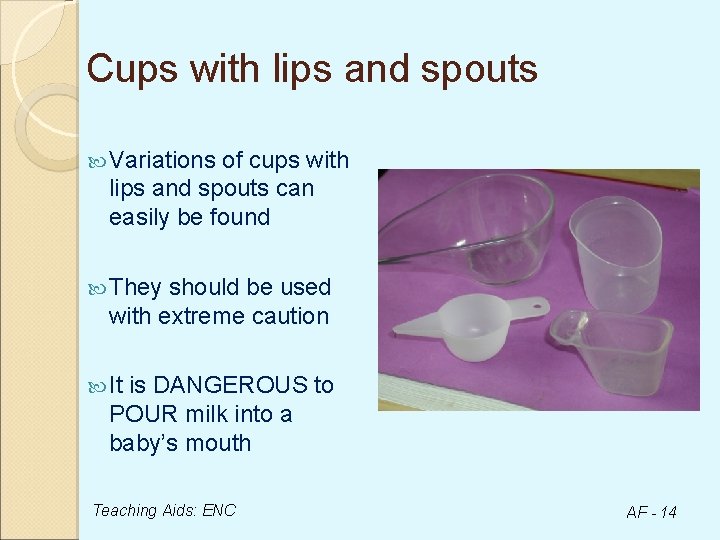 Cups with lips and spouts

Variations of cups with lips and spouts can easily be found

They should be used with extreme caution

It is DANGEROUS to POUR milk into a baby's mouth

Teaching Aids: ENC

AF - 14